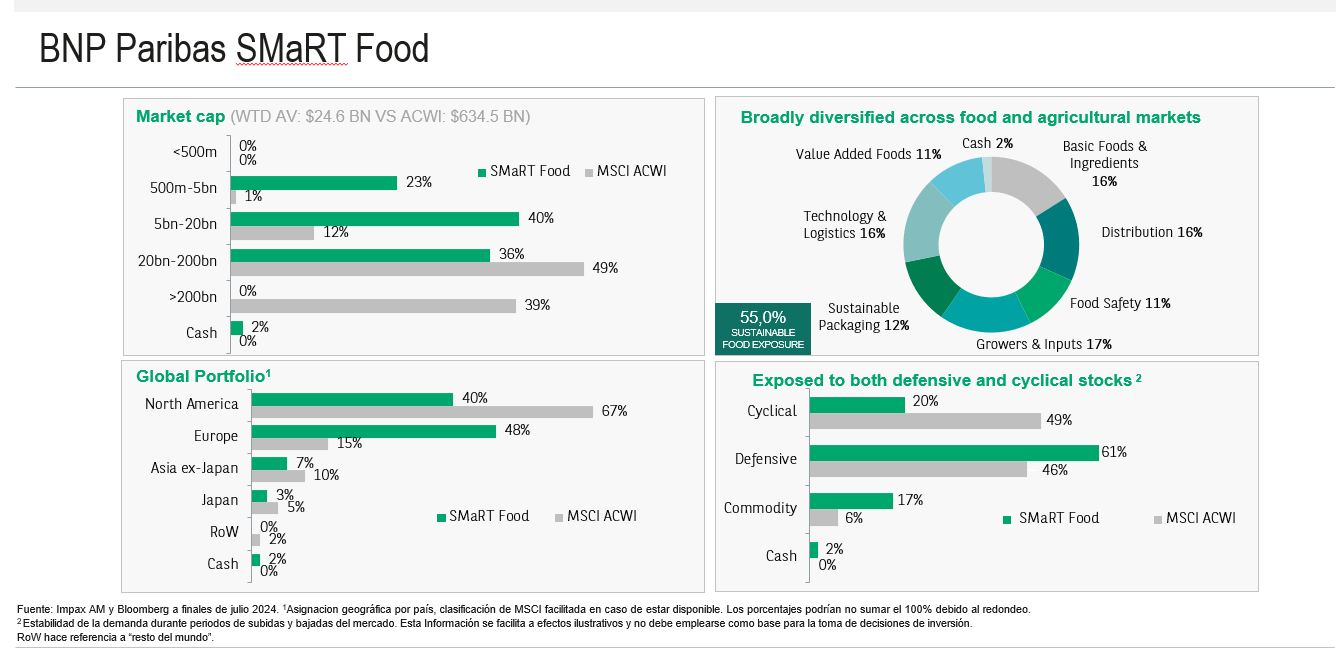 BNP Paribas SMaRT Food

Market cap (WTD AV: $24.6 BN VS ACWI: $634.5 BN)

<500m 0% 0%
500m-5bn 23% 1%
5bn-20bn 40% 12%
20bn-200bn 36% 49%
>200bn 0% 39%
Cash 2% 0%

SMaRT Food MSCI ACWI

Broadly diversified across food and agricultural markets

Cash 2%
Basic Foods & Ingredients 16%
Distribution 16%
Food Safety 11%
Growers & Inputs 17%
Sustainable Packaging 12%
Technology & Logistics 16%
Value Added Foods 11%

55,0%
SUSTAINABLE FOOD EXPOSURE

Global Portfolio¹

North America 40% 67%
Europe 48% 15%
Asia ex-Japan 7% 10%
Japan 3% 5%
RoW 0% 2%
Cash 2% 0%

SMaRT Food MSCI ACWI

Exposed to both defensive and cyclical stocks ²

Cyclical 20% 49%
Defensive 61% 46%
Commodity 17% 6%
Cash 2% 0%

SMaRT Food MSCI ACWI

Fuente: Impax AM y Bloomberg a finales de julio 2024. ¹Asignacion geográfica por país, clasificación de MSCI facilitada en caso de estar disponible. Los porcentajes podrían no sumar el 100% debido al redondeo.
² Estabilidad de la demanda durante periodos de subidas y bajadas del mercado. Esta Información se facilita a efectos ilustrativos y no debe emplearse como base para la toma de decisiones de inversión.
RoW hace referencia a “resto del mundo”.